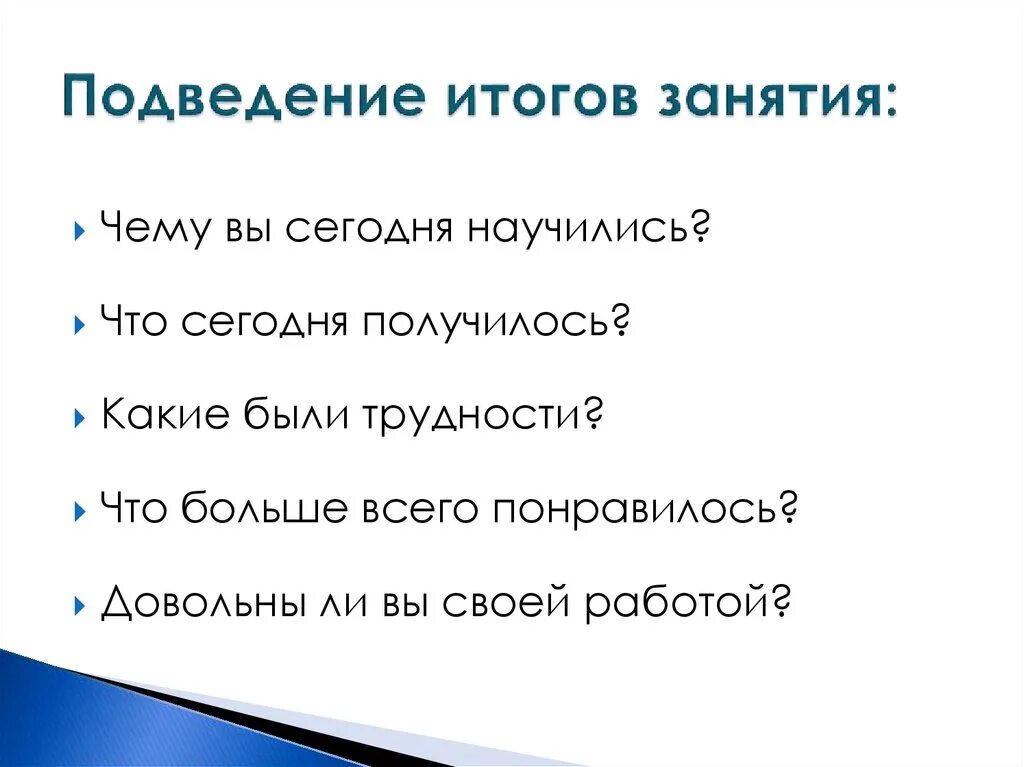 Подведение итогов занятия:

Чему вы сегодня научились?

Что сегодня получилось?

Какие были трудности?

Что больше всего понравилось?

Довольны ли вы своей работой?